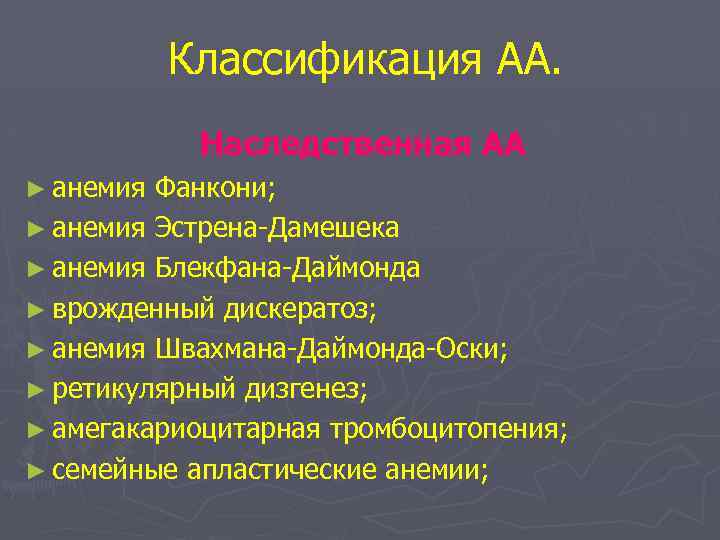 Классификация АА.

Наследственная АА

► анемия Фанкони;
► анемия Эстрена-Дамешека
► анемия Блекфана-Даймонда
► врожденный дискератоз;
► анемия Швахмана-Даймонда-Оски;
► ретикулярный дизгенез;
► амегакариоцитарная тромбоцитопения;
► семейные апластические анемии;